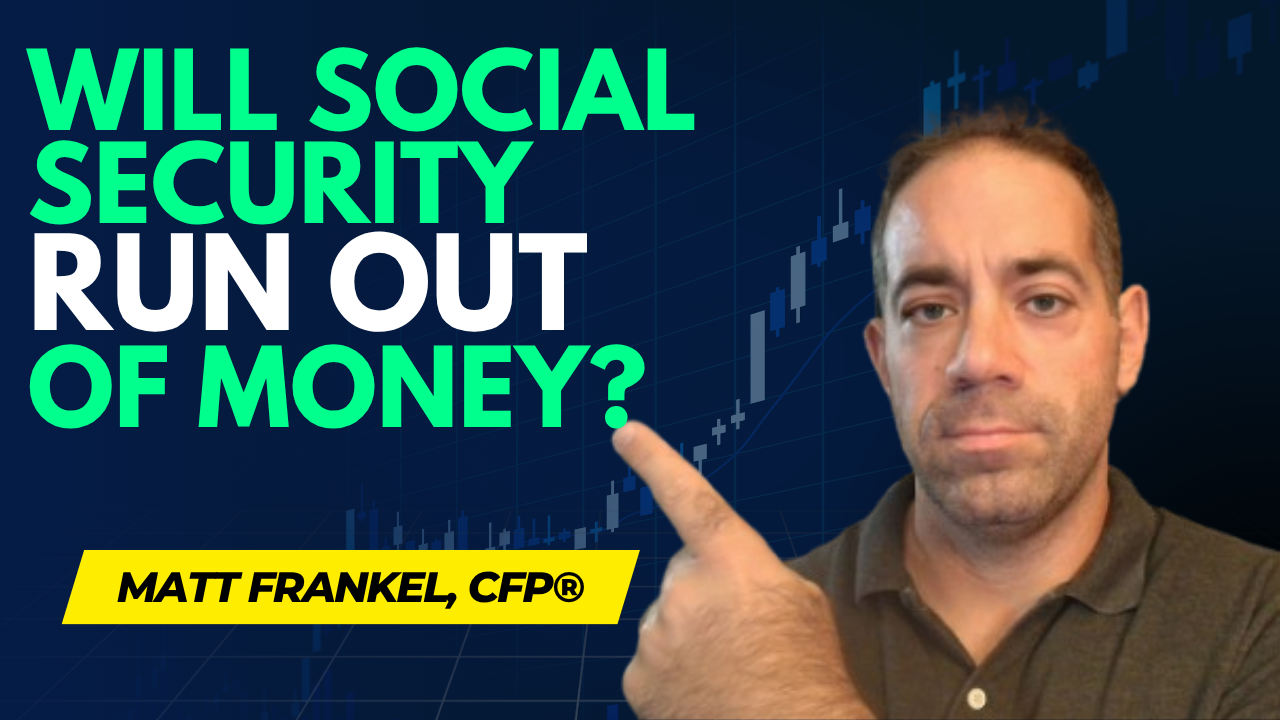 WILL SOCIAL SECURITY RUN OUT OF MONEY?

MATT FRANKEL, CFP®